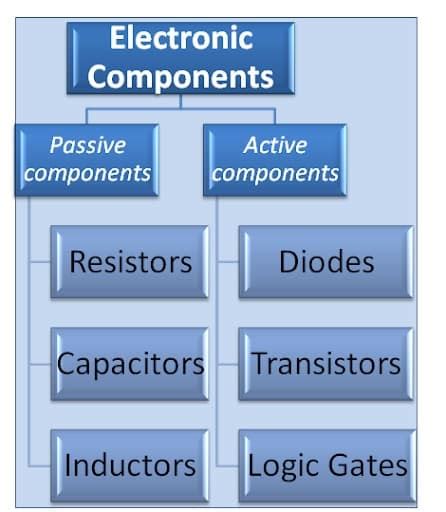 Electronic Components

Passive components

Resistors

Capacitors

Inductors

Active components

Diodes

Transistors

Logic Gates